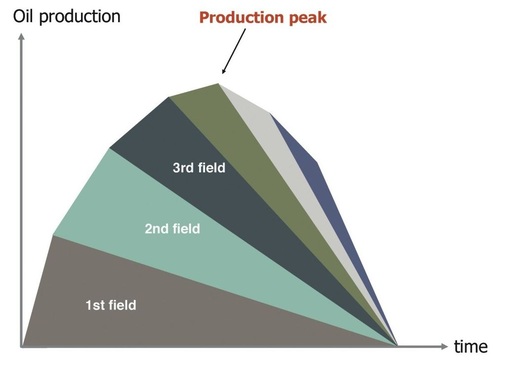 Oil production

Production peak

3rd field

2nd field

1st field

time